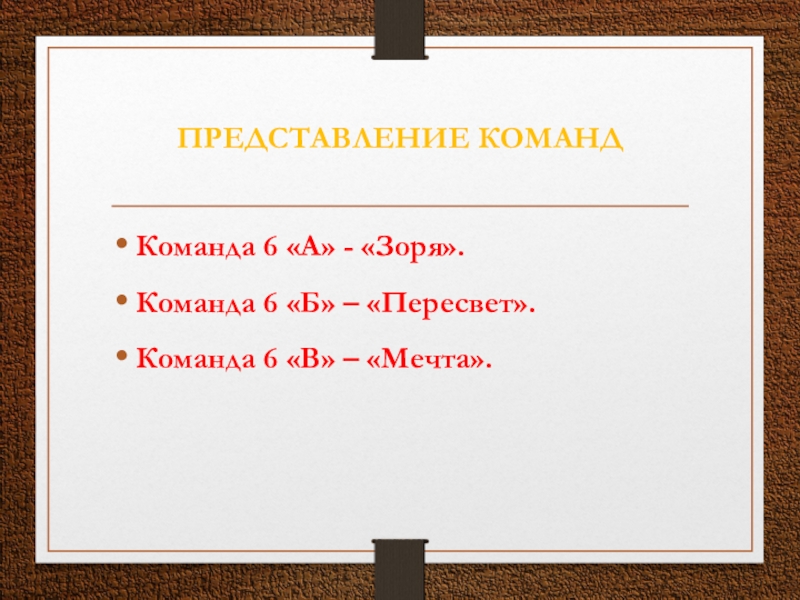 ПРЕДСТАВЛЕНИЕ КОМАНД

• Команда 6 «А» - «Зоря».
• Команда 6 «Б» – «Пересвет».
• Команда 6 «В» – «Мечта».